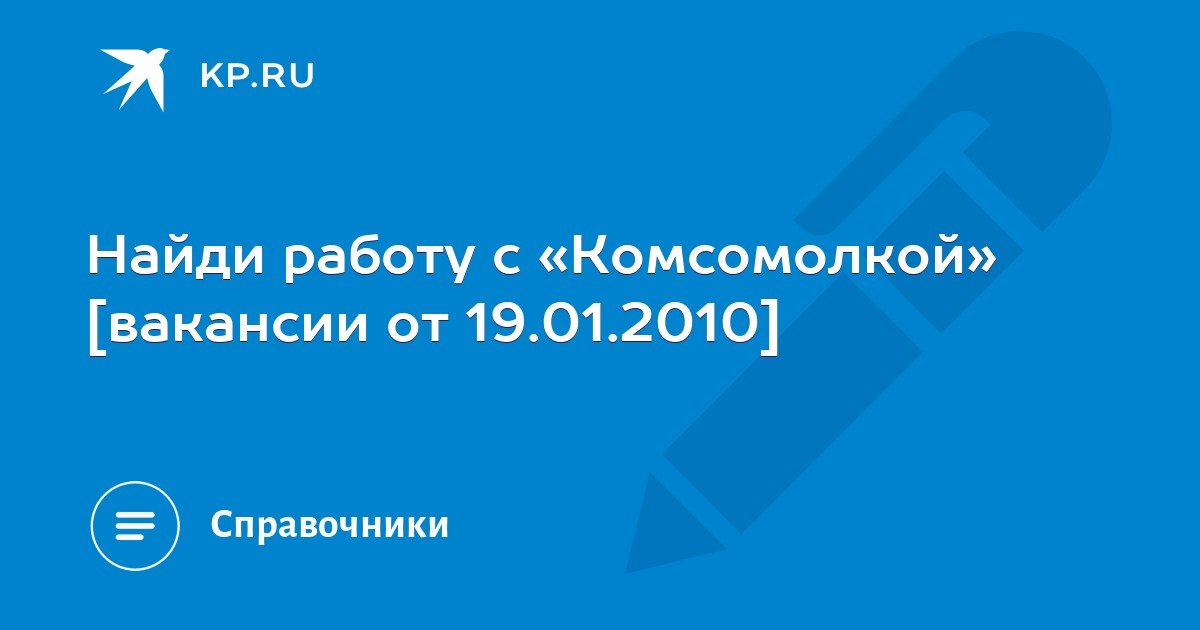 KP.RU

Найди работу с «Комсомолкой» [вакансии от 19.01.2010]

Справочники